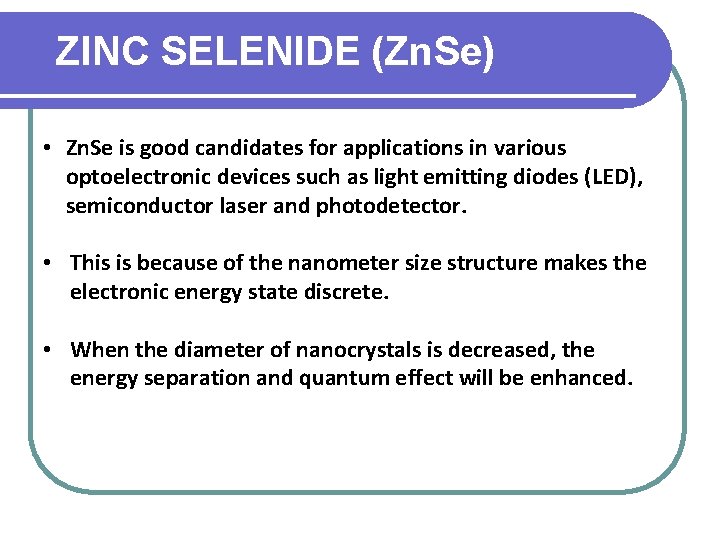 ZINC SELENIDE (ZnSe)

• ZnSe is good candidates for applications in various optoelectronic devices such as light emitting diodes (LED), semiconductor laser and photodetector.

• This is because of the nanometer size structure makes the electronic energy state discrete.

• When the diameter of nanocrystals is decreased, the energy separation and quantum effect will be enhanced.